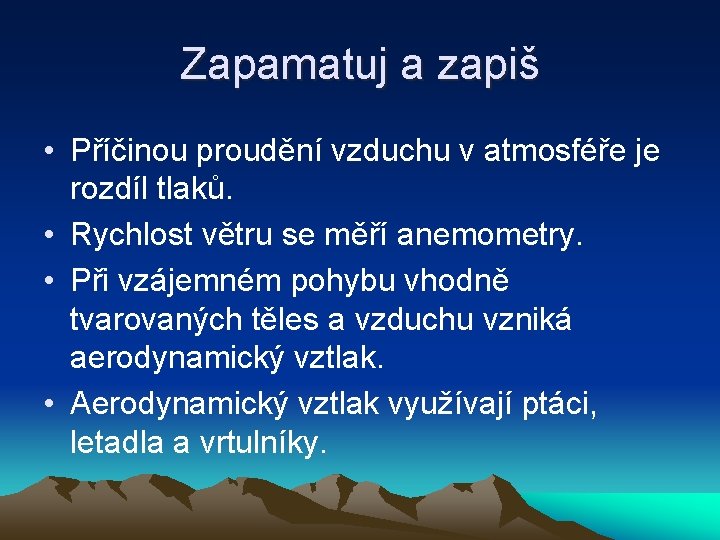 Zapamatuj a zapiš

• Příčinou proudění vzduchu v atmosféře je rozdíl tlaků.
• Rychlost větru se měří anemometry.
• Při vzájemném pohybu vhodně tvarovaných těles a vzduchu vzniká aerodynamický vztlak.
• Aerodynamický vztlak využívají ptáci, letadla a vrtulníky.